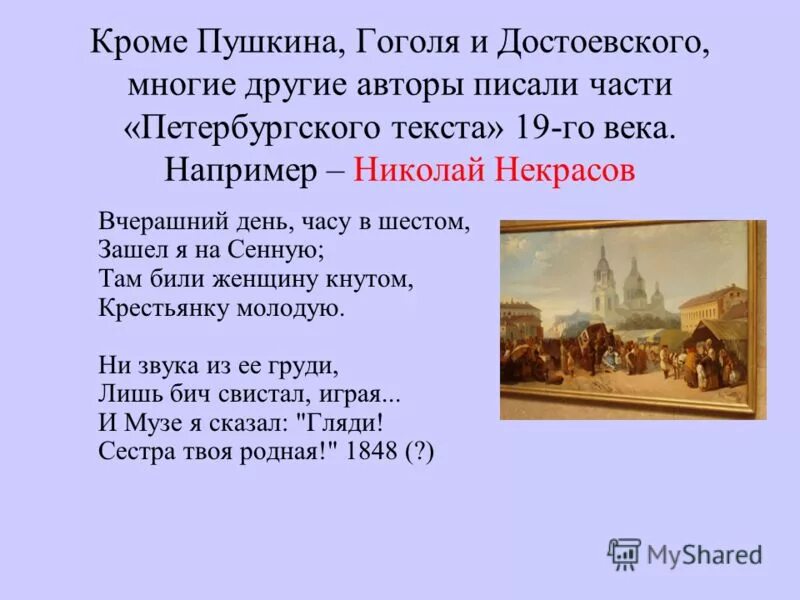 Кроме Пушкина, Гоголя и Достоевского, многие другие авторы писали части «Петербургского текста» 19-го века. Например – Николай Некрасов

Вчерашний день, часу в шестом,
Зашел я на Сенную;
Там били женщину кнутом,
Крестьянку молодую.

Ни звука из ее груди,
Лишь бич свистал, играя...
И Музе я сказал: "Гляди!
Сестра твоя родная!" 1848 (?)

MyShared